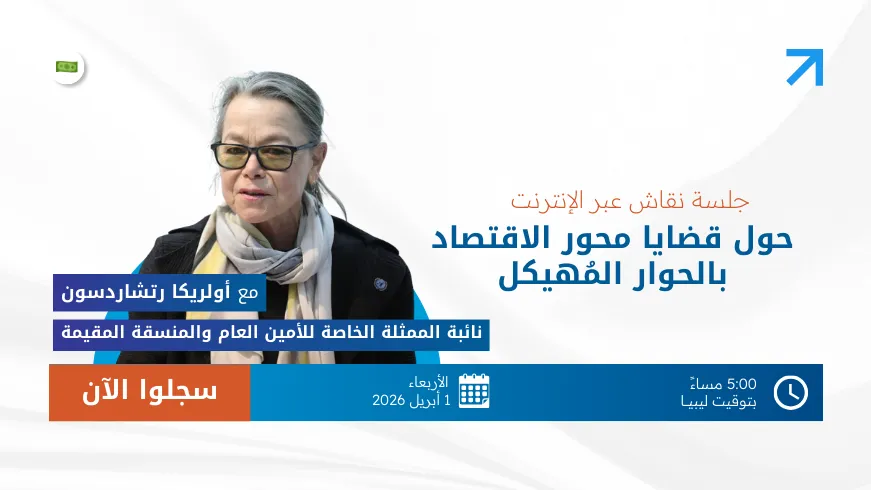 جلسة نقاش عبر الإنترنت

حول قضايا محور الاقتصاد بالحوار المُهيكل

مع أولريكا رتشاردسون

نائبة الممثلة الخاصة للأمين العام والمنسقة المقيمة

5:00 مساءً
بتوقيت ليبيا

الأربعاء
1 أبريل 2026

سجلوا الآن